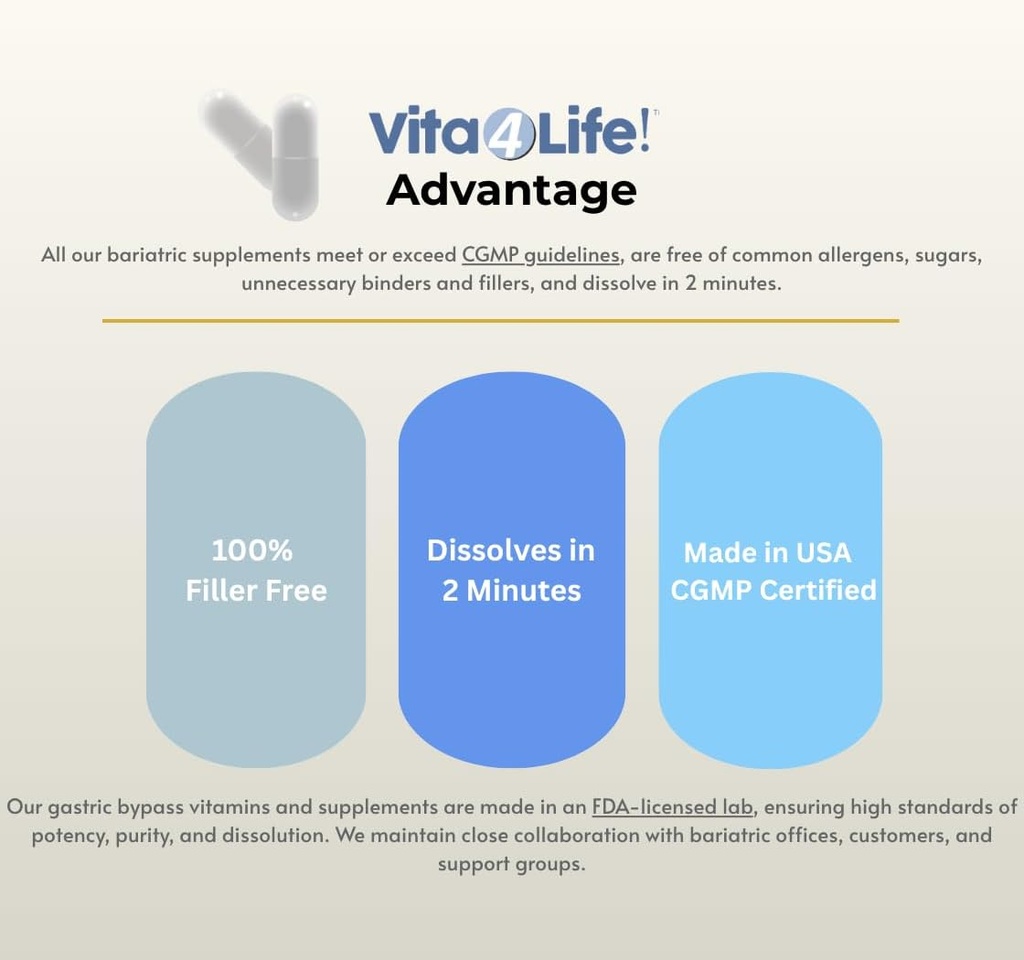 Vita4Life!™
Advantage

All our bariatric supplements meet or exceed CGMP guidelines, are free of common allergens, sugars, unnecessary binders and fillers, and dissolve in 2 minutes.

100%
Filler Free

Dissolves in
2 Minutes

Made in USA
CGMP Certified

Our gastric bypass vitamins and supplements are made in an FDA-licensed lab, ensuring high standards of potency, purity, and dissolution. We maintain close collaboration with bariatric offices, customers, and support groups.